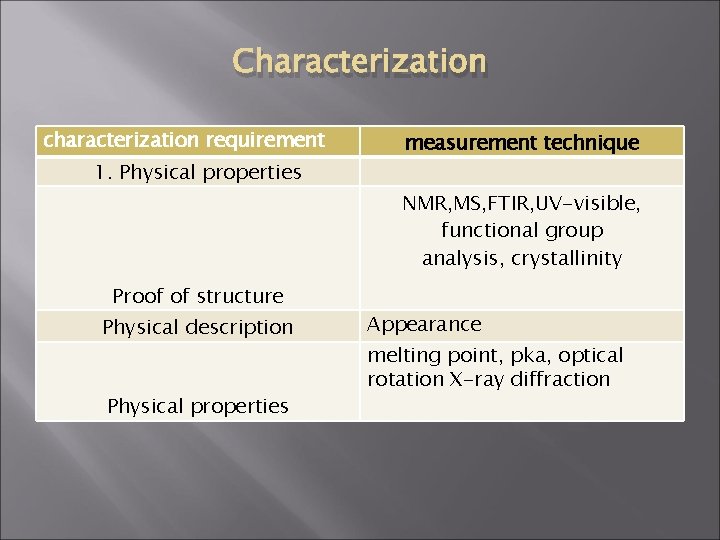 Characterization

| characterization requirement | measurement technique |
|---|---|
| 1. Physical properties | |
| Proof of structure | NMR,MS,FTIR,UV-visible, functional group analysis, crystallinity |
| Physical description | Appearance |
| Physical properties | melting point, pka, optical rotation X-ray diffraction |